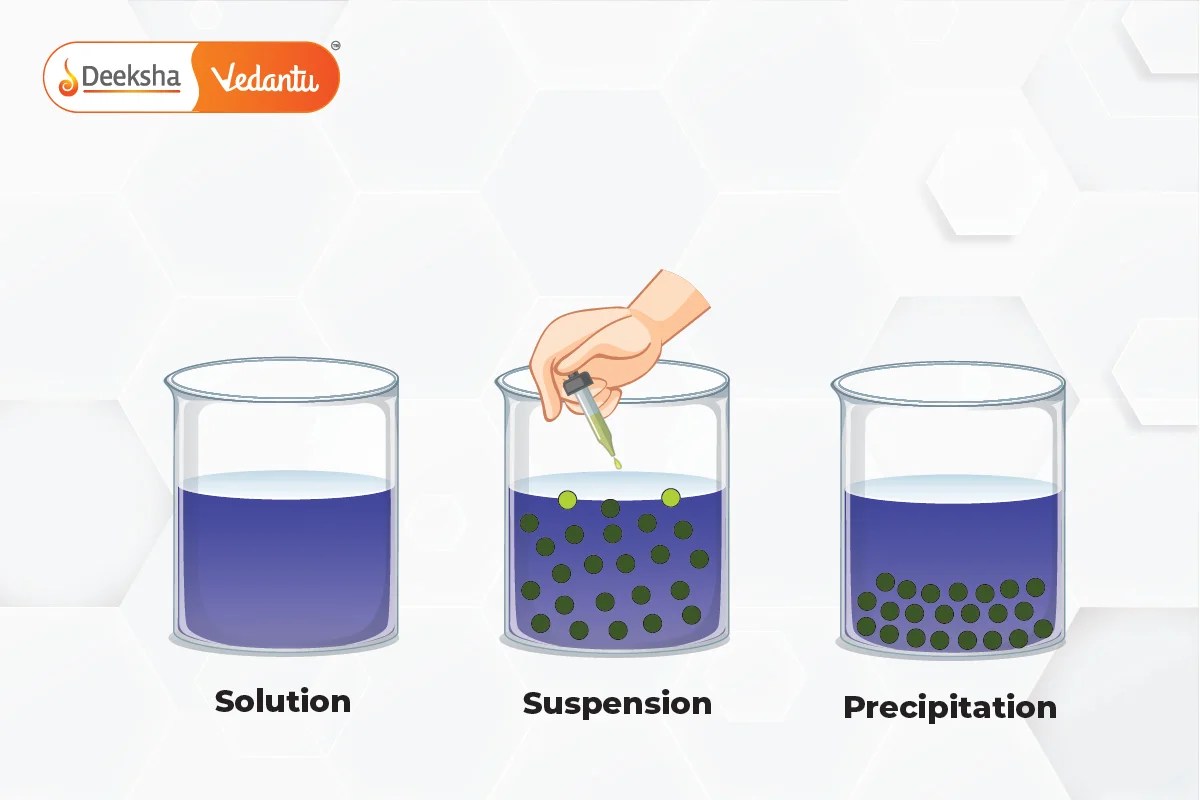 Deeksha Vedantu

Solution

Suspension

Precipitation